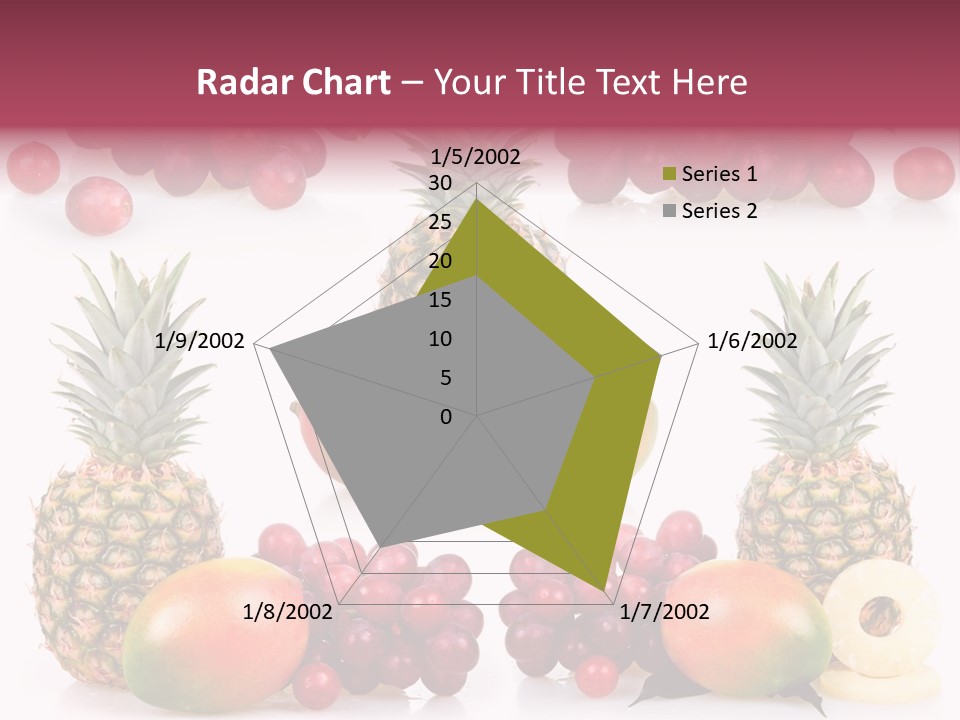 Radar Chart – Your Title Text Here

1/5/2002
30
25
20
15
10
5
0
1/6/2002
1/7/2002
1/8/2002
1/9/2002

Series 1
Series 2